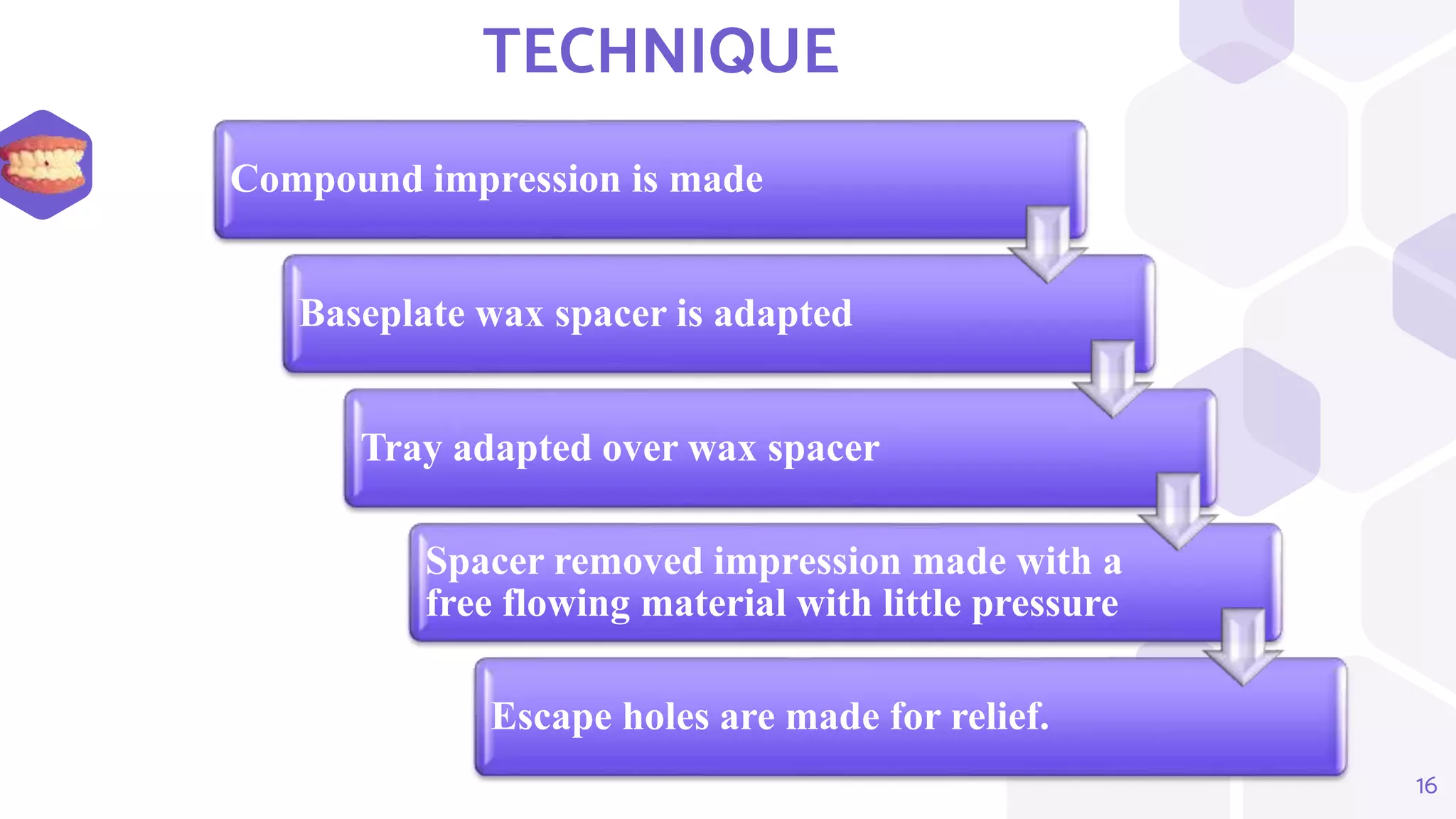 TECHNIQUE

Compound impression is made

Baseplate wax spacer is adapted

Tray adapted over wax spacer

Spacer removed impression made with a free flowing material with little pressure

Escape holes are made for relief.

16